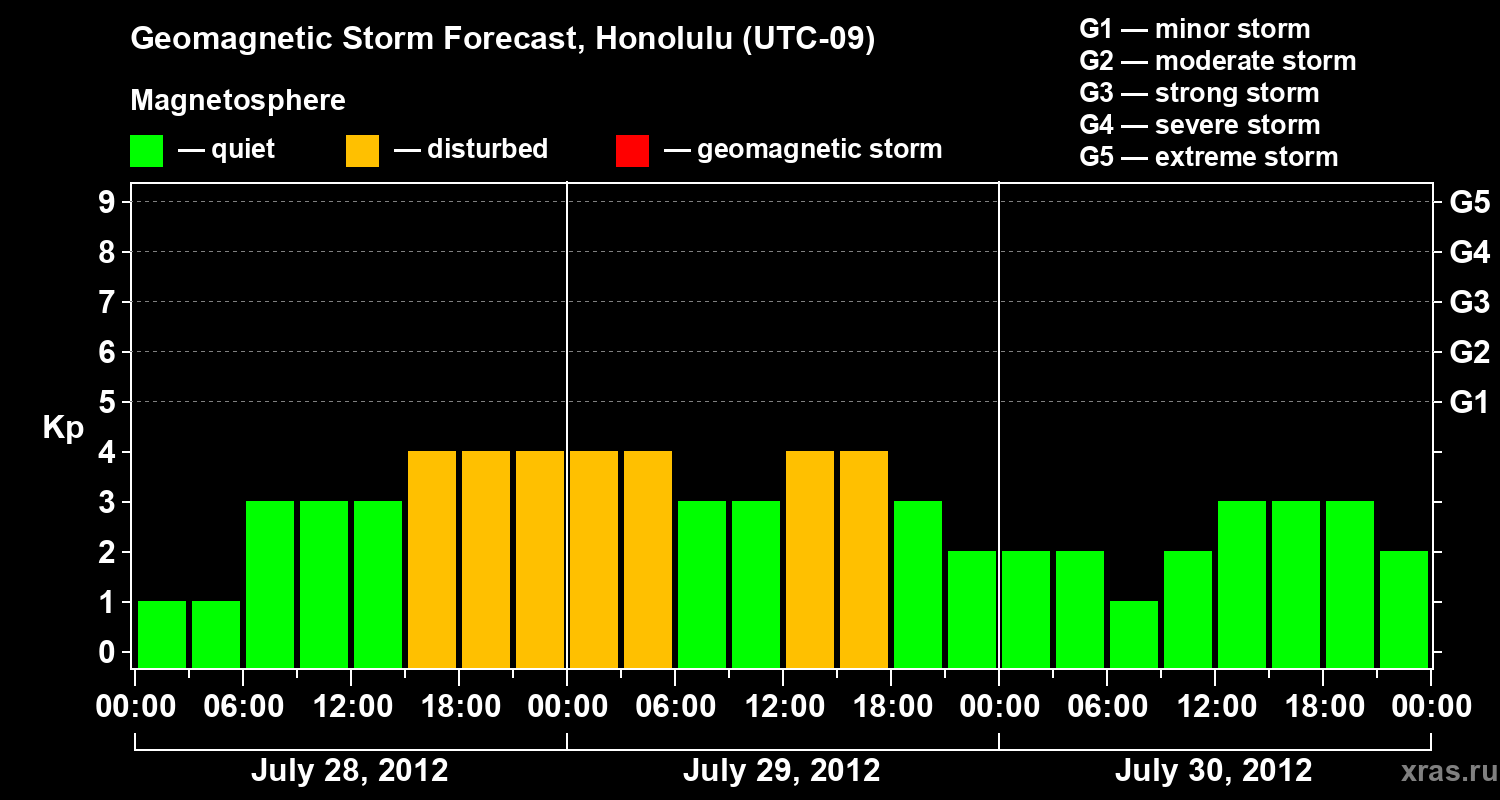 Geomagnetic Storm Forecast, Honolulu (UTC-09)

Magnetosphere

— quiet — disturbed — geomagnetic storm

G1 — minor storm
G2 — moderate storm
G3 — strong storm
G4 — severe storm
G5 — extreme storm

Kp

9
8
7
6
5
4
3
2
1
0

G5
G4
G3
G2
G1

00:00 06:00 12:00 18:00 00:00 06:00 12:00 18:00 00:00 06:00 12:00 18:00 00:00

July 28, 2012 July 29, 2012 July 30, 2012

xras.ru